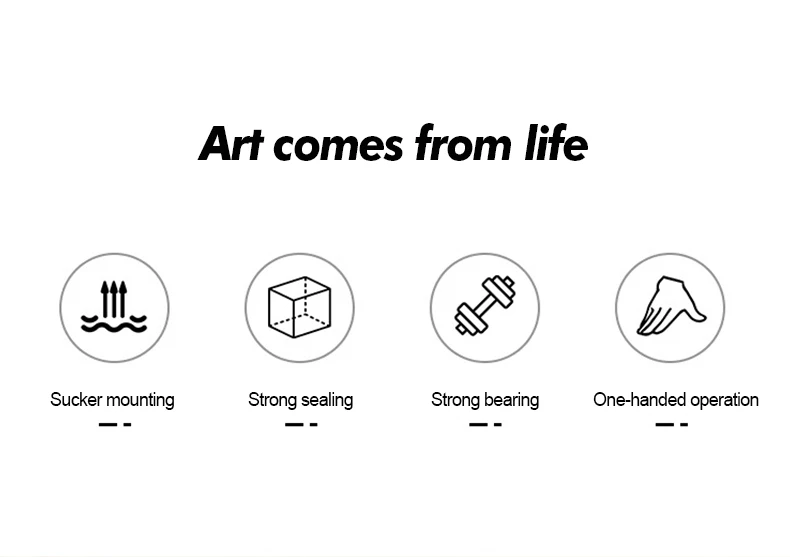 Art comes from life

Sucker mounting

Strong sealing

Strong bearing

One-handed operation